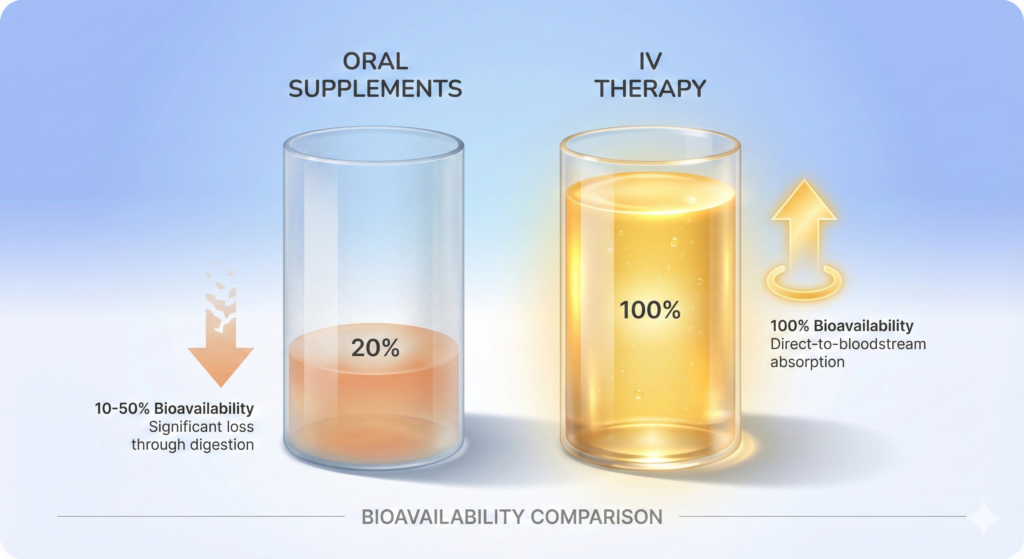 ORAL SUPPLEMENTS

20%

10-50% Bioavailability
Significant loss through digestion

IV THERAPY

100%

100% Bioavailability
Direct-to-bloodstream absorption

BIOAVAILABILITY COMPARISON